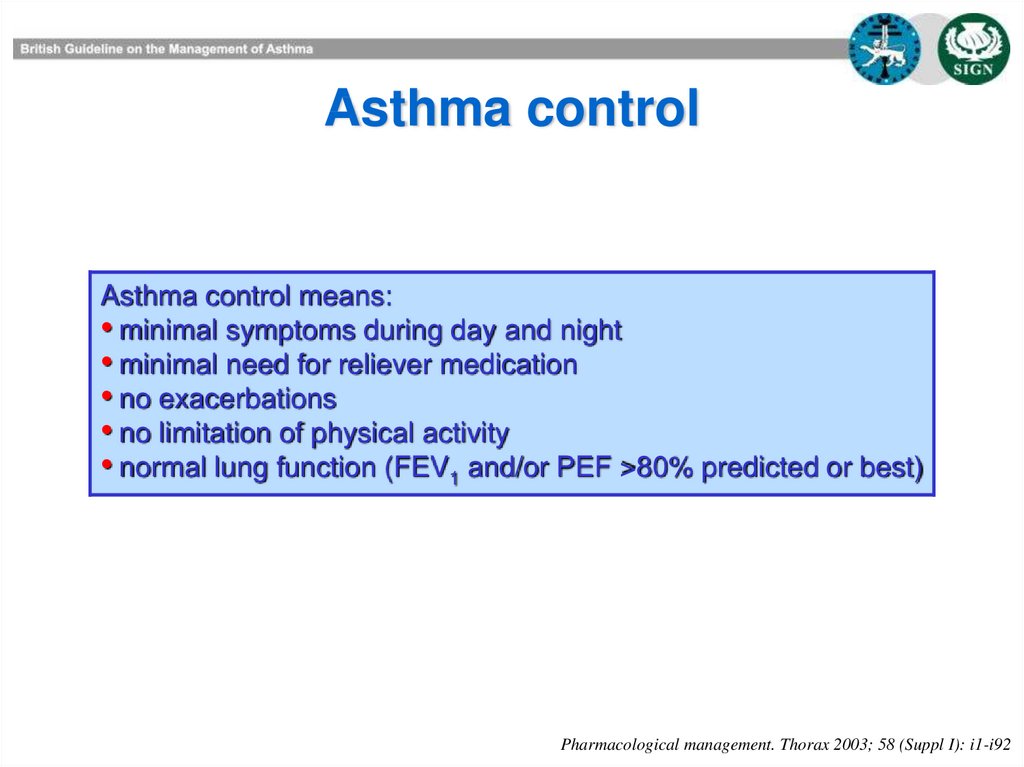 British Guideline on the Management of Asthma

SIGN

Asthma control

Asthma control means:
• minimal symptoms during day and night
• minimal need for reliever medication
• no exacerbations
• no limitation of physical activity
• normal lung function ($FEV_1$ and/or PEF >80% predicted or best)

Pharmacological management. Thorax 2003; 58 (Suppl I): i1-i92